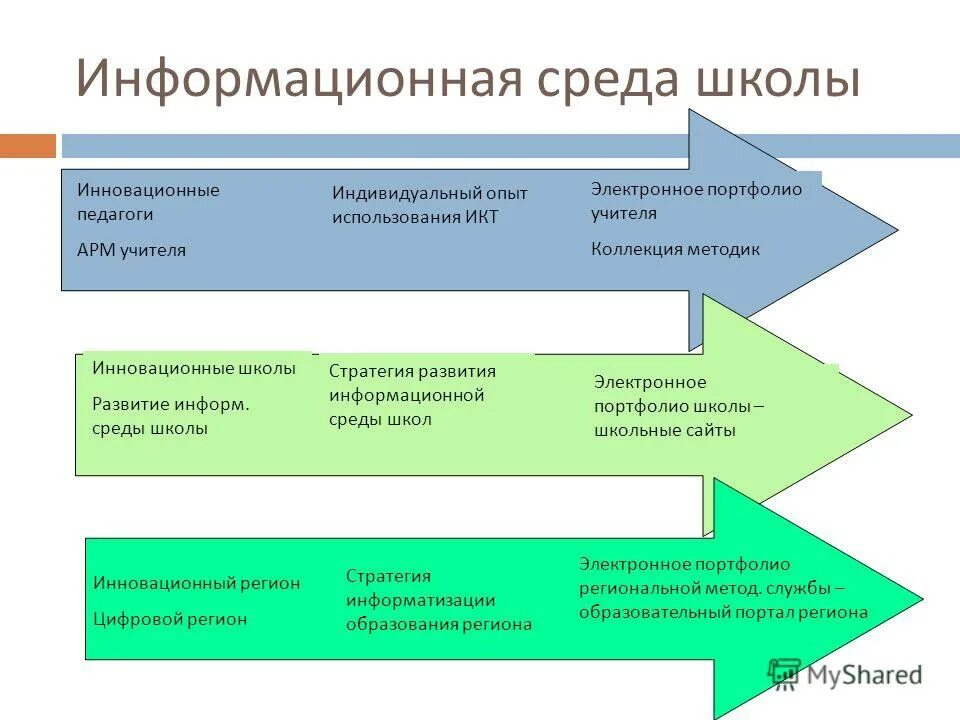 Информационная среда школы

Инновационные педагоги

АРМ учителя

Индивидуальный опыт использования ИКТ

Электронное портфолио учителя

Коллекция методик

Инновационные школы

Развитие информ. среды школы

Стратегия развития информационной среды школ

Электронное портфолио школы – школьные сайты

Инновационный регион

Цифровой регион

Стратегия информатизации образования региона

Электронное портфолио региональной метод. службы – образовательный портал региона

MyShared